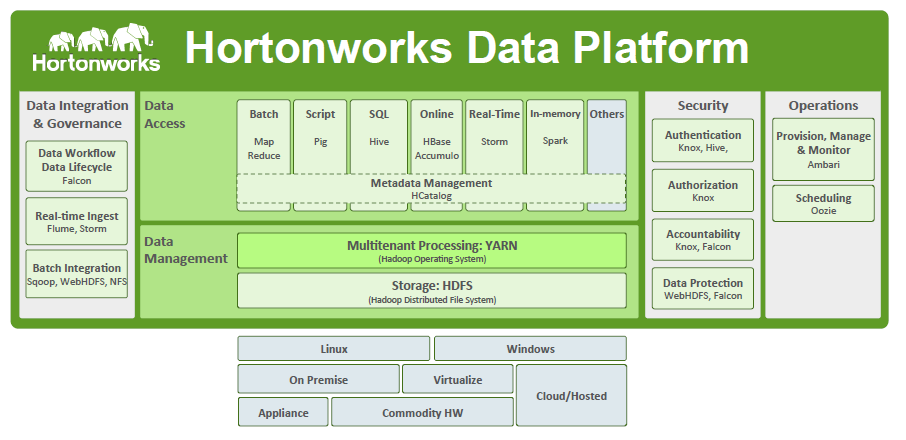 Hortonworks

Hortonworks Data Platform

Data Integration & Governance

Data Workflow Data Lifecycle
Falcon

Real-time Ingest
Flume, Storm

Batch Integration
Sqoop, WebHDFS, NFS

Data Access

Batch
Map Reduce

Script
Pig

SQL
Hive

Online
HBase Accumulo

Real-Time
Storm

In-memory
Spark

Others

Metadata Management
HCatalog

Data Management

Multitenant Processing: YARN
(Hadoop Operating System)

Storage: HDFS
(Hadoop Distributed File System)

Security

Authentication
Knox, Hive,

Authorization
Knox

Accountability
Knox, Falcon

Data Protection
WebHDFS, Falcon

Operations

Provision, Manage & Monitor
Ambari

Scheduling
Oozie

Linux

Windows

On Premise

Virtualize

Cloud/Hosted

Appliance

Commodity HW